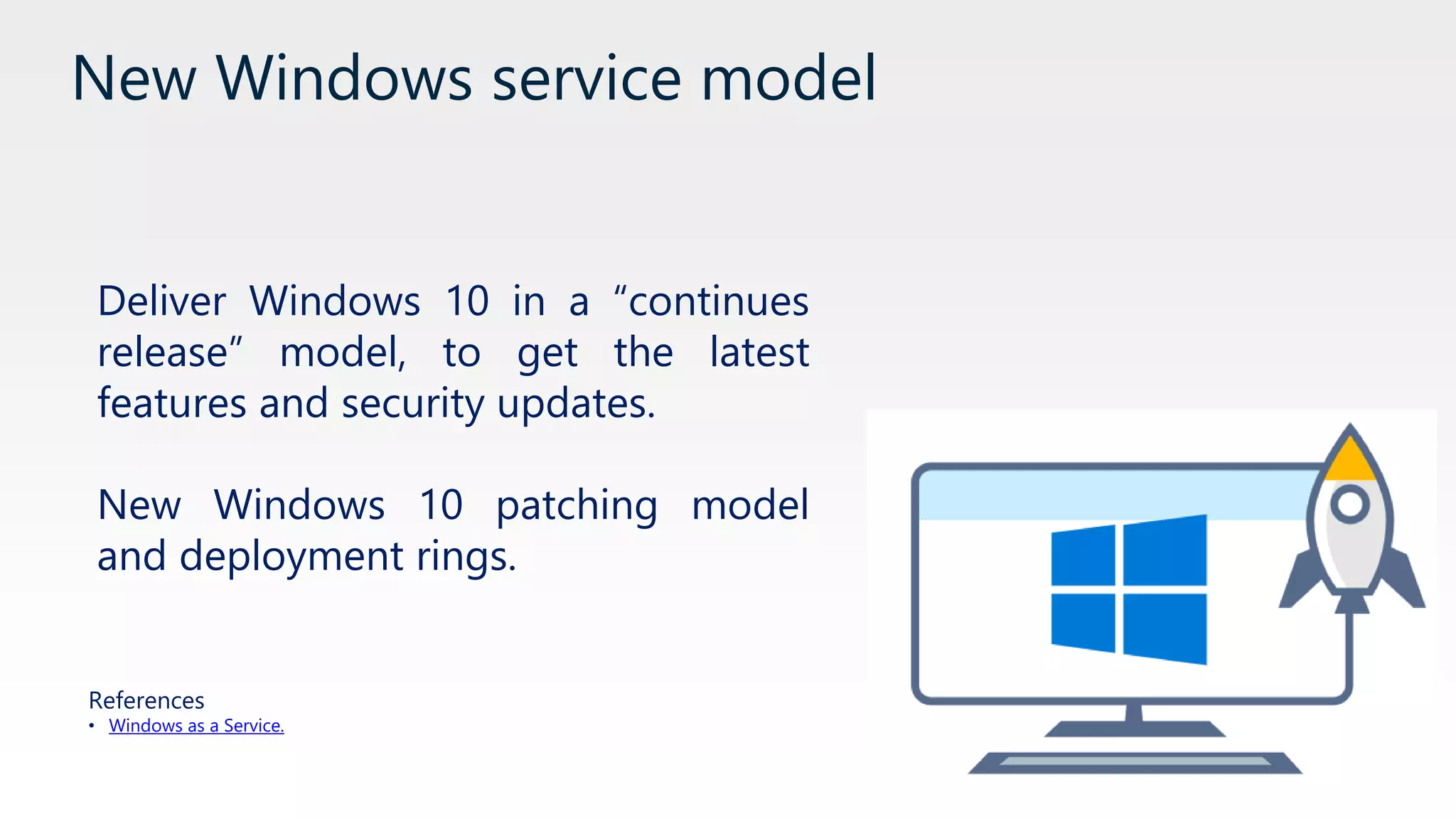 New Windows service model

Deliver Windows 10 in a “continues release” model, to get the latest features and security updates.

New Windows 10 patching model and deployment rings.

References
• Windows as a Service.